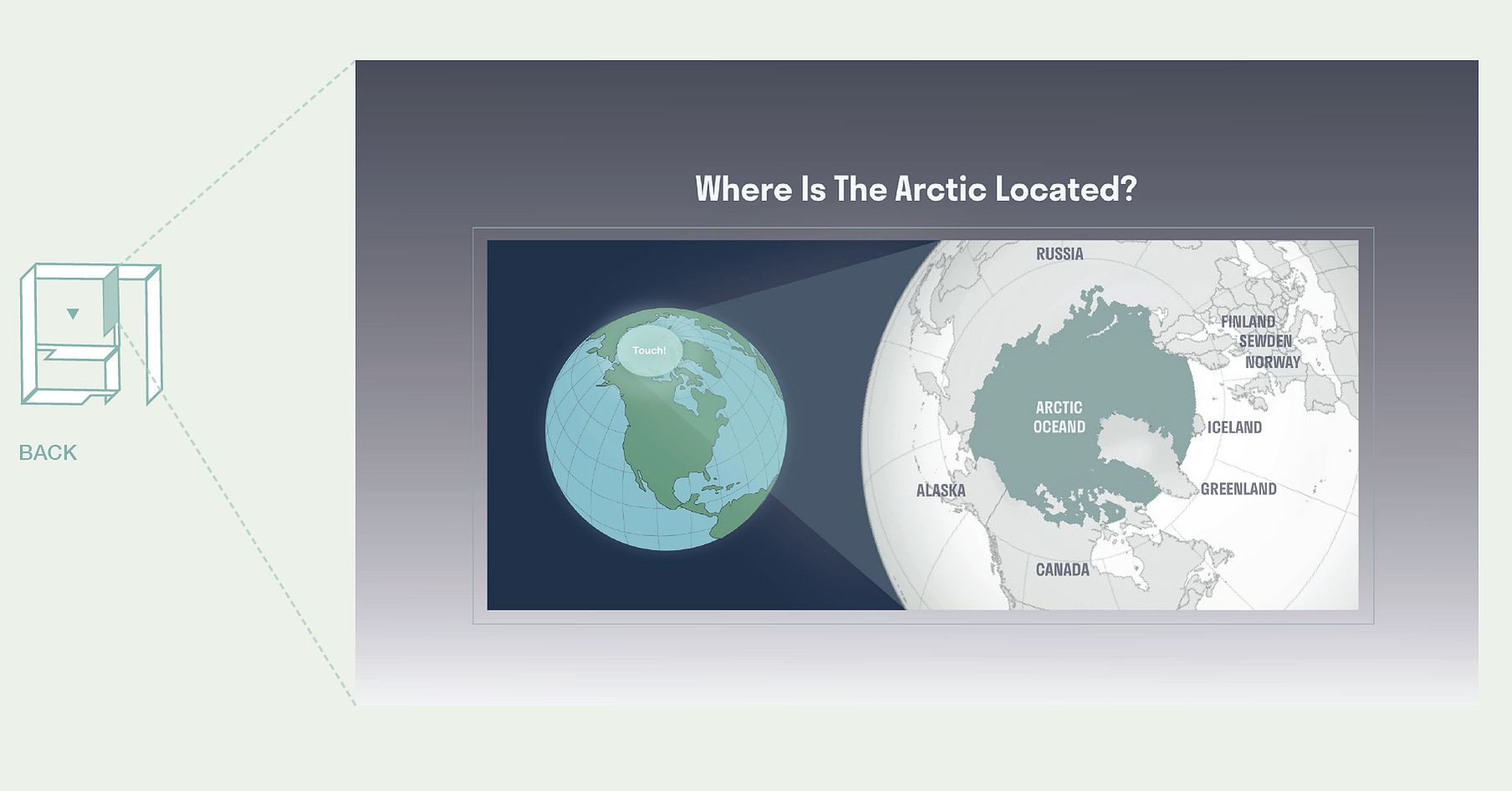 BACK

Where Is The Arctic Located?

Touch!

RUSSIA

FINLAND
SEWDEN
NORWAY

ARCTIC
OCEAND

ICELAND

ALASKA

GREENLAND

CANADA